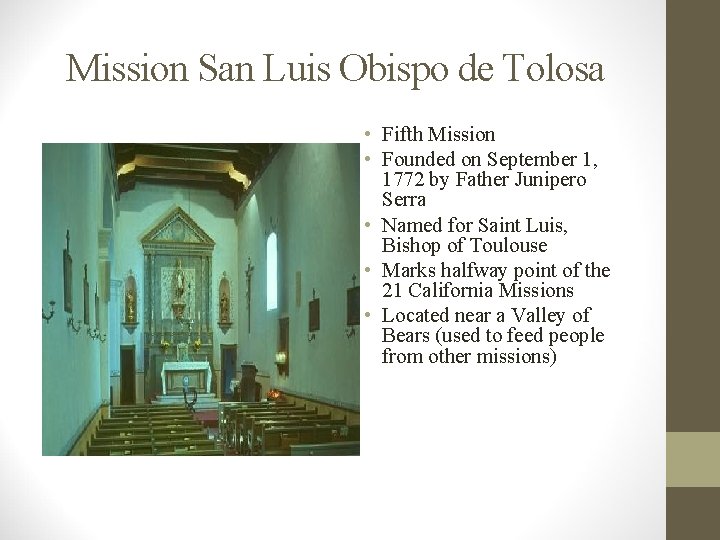 Mission San Luis Obispo de Tolosa

• Fifth Mission
• Founded on September 1, 1772 by Father Junipero Serra
• Named for Saint Luis, Bishop of Toulouse
• Marks halfway point of the 21 California Missions
• Located near a Valley of Bears (used to feed people from other missions)